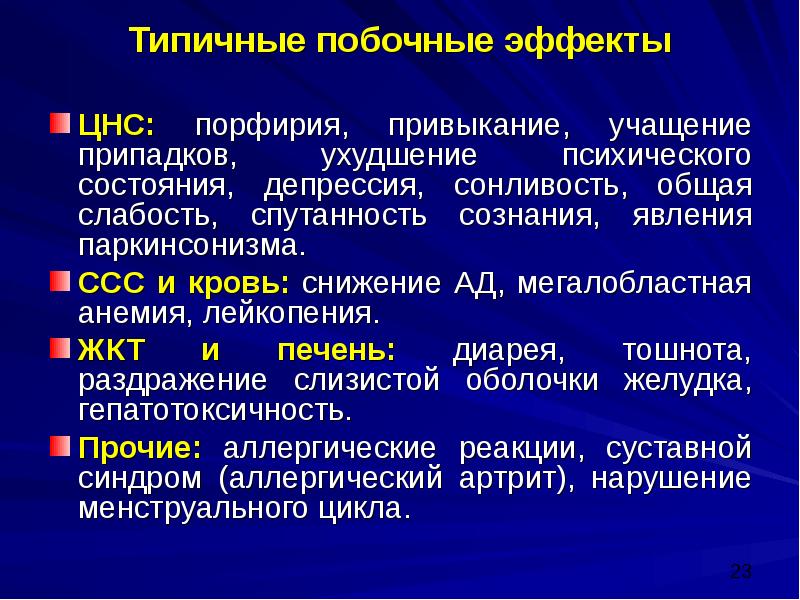 Типичные побочные эффекты

ЦНС: порфирия, привыкание, учащение припадков, ухудшение психического состояния, депрессия, сонливость, общая слабость, спутанность сознания, явления паркинсонизма.

ССС и кровь: снижение АД, мегалобластная анемия, лейкопения.

ЖКТ и печень: диарея, тошнота, раздражение слизистой оболочки желудка, гепатотоксичность.

Прочие: аллергические реакции, суставной синдром (аллергический артрит), нарушение менструального цикла.

23